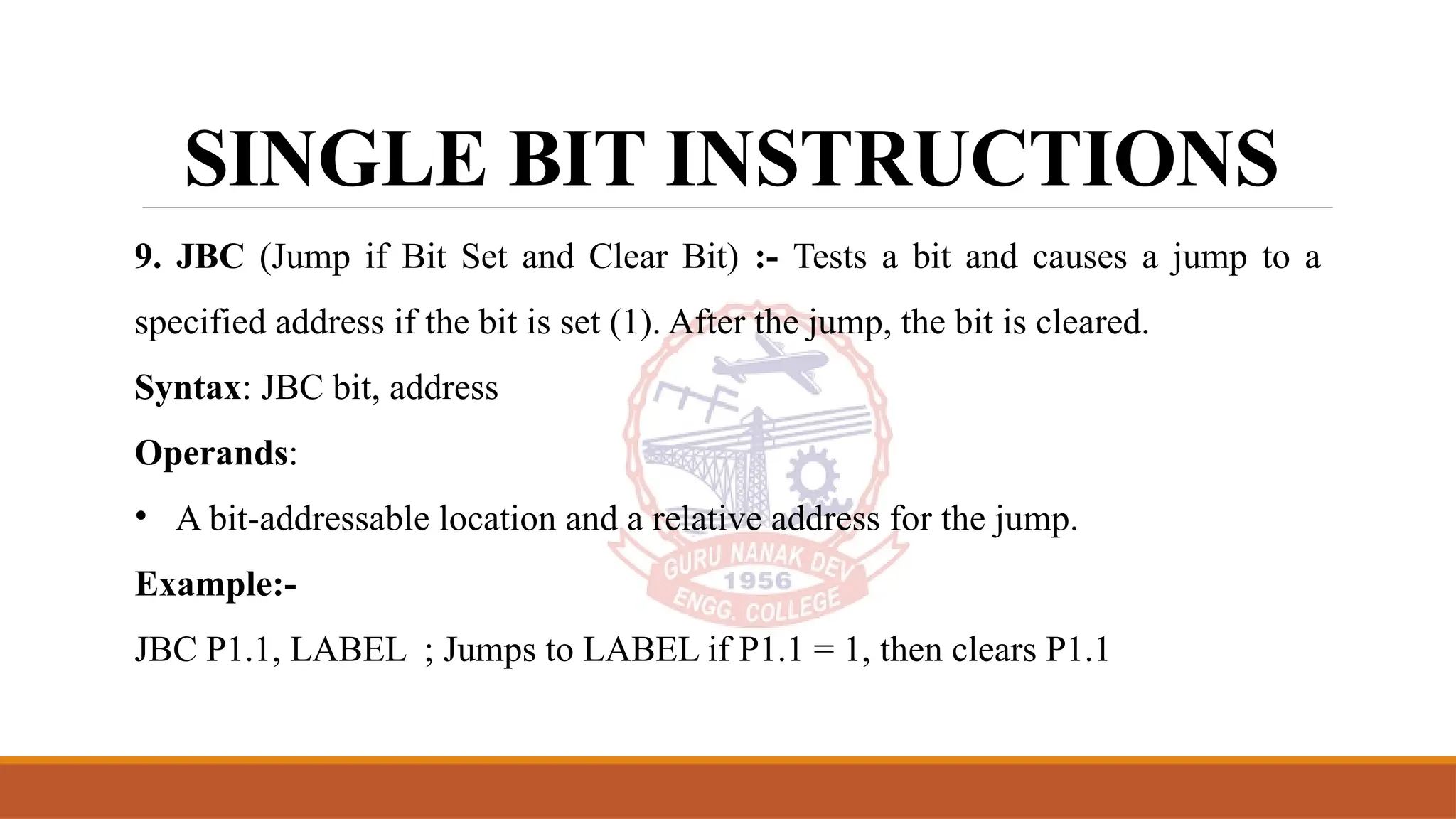 SINGLE BIT INSTRUCTIONS

9. JBC (Jump if Bit Set and Clear Bit) :- Tests a bit and causes a jump to a specified address if the bit is set (1). After the jump, the bit is cleared.

Syntax: JBC bit, address

Operands:

• A bit-addressable location and a relative address for the jump.

Example:-

JBC P1.1, LABEL ; Jumps to LABEL if P1.1 = 1, then clears P1.1

GURU NANAK DEV
1956
ENGG. COLLEGE